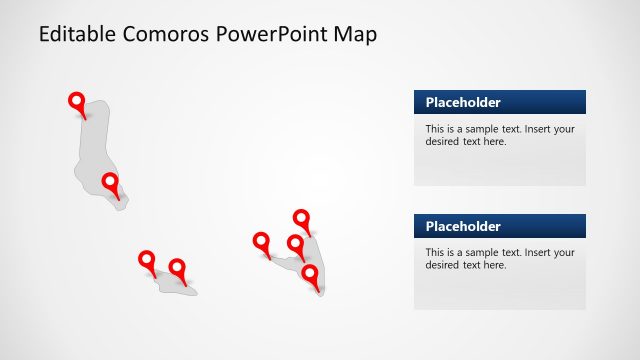 Editable Comoros PowerPoint Map

Placeholder

This is a sample text. Insert your desired text here.

Placeholder

This is a sample text. Insert your desired text here.